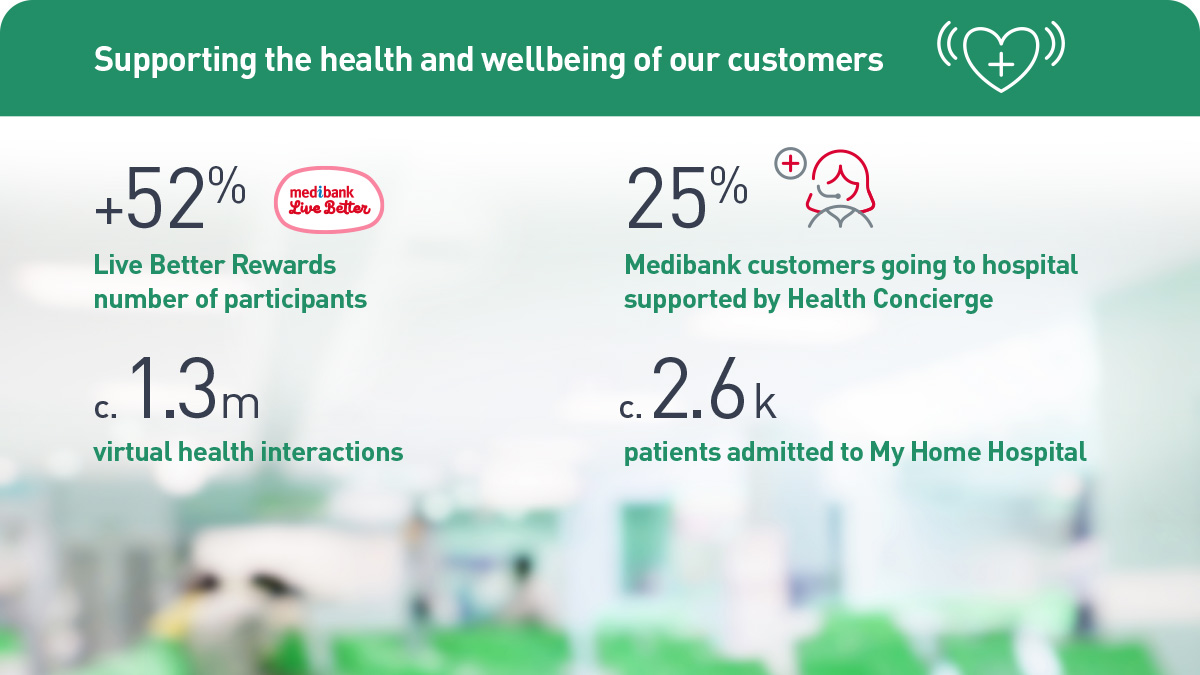 Supporting the health and wellbeing of our customers

+52%

medibank Live Better

Live Better Rewards number of participants

c. 1.3m

virtual health interactions

25%

Medibank customers going to hospital supported by Health Concierge

c. 2.6k

patients admitted to My Home Hospital